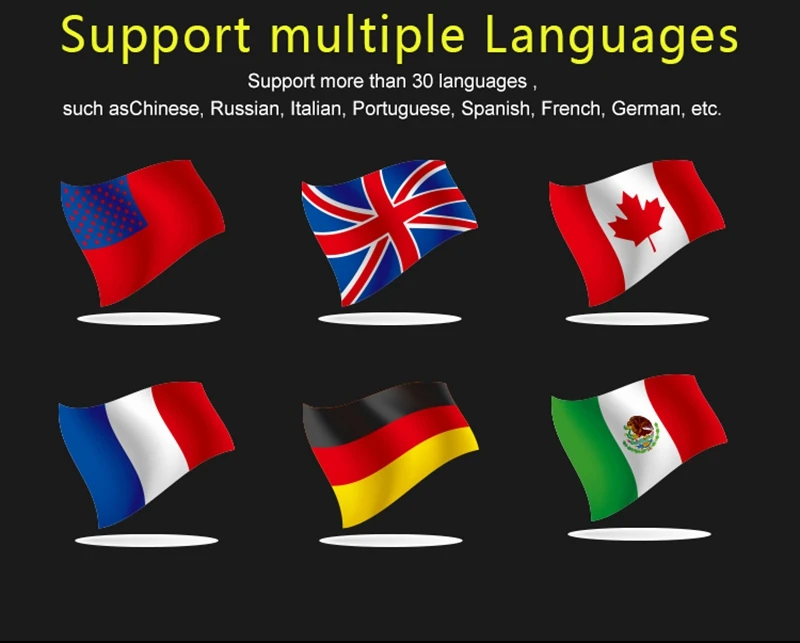 Support multiple Languages

Support more than 30 languages , such asChinese, Russian, Italian, Portuguese, Spanish, French, German, etc.